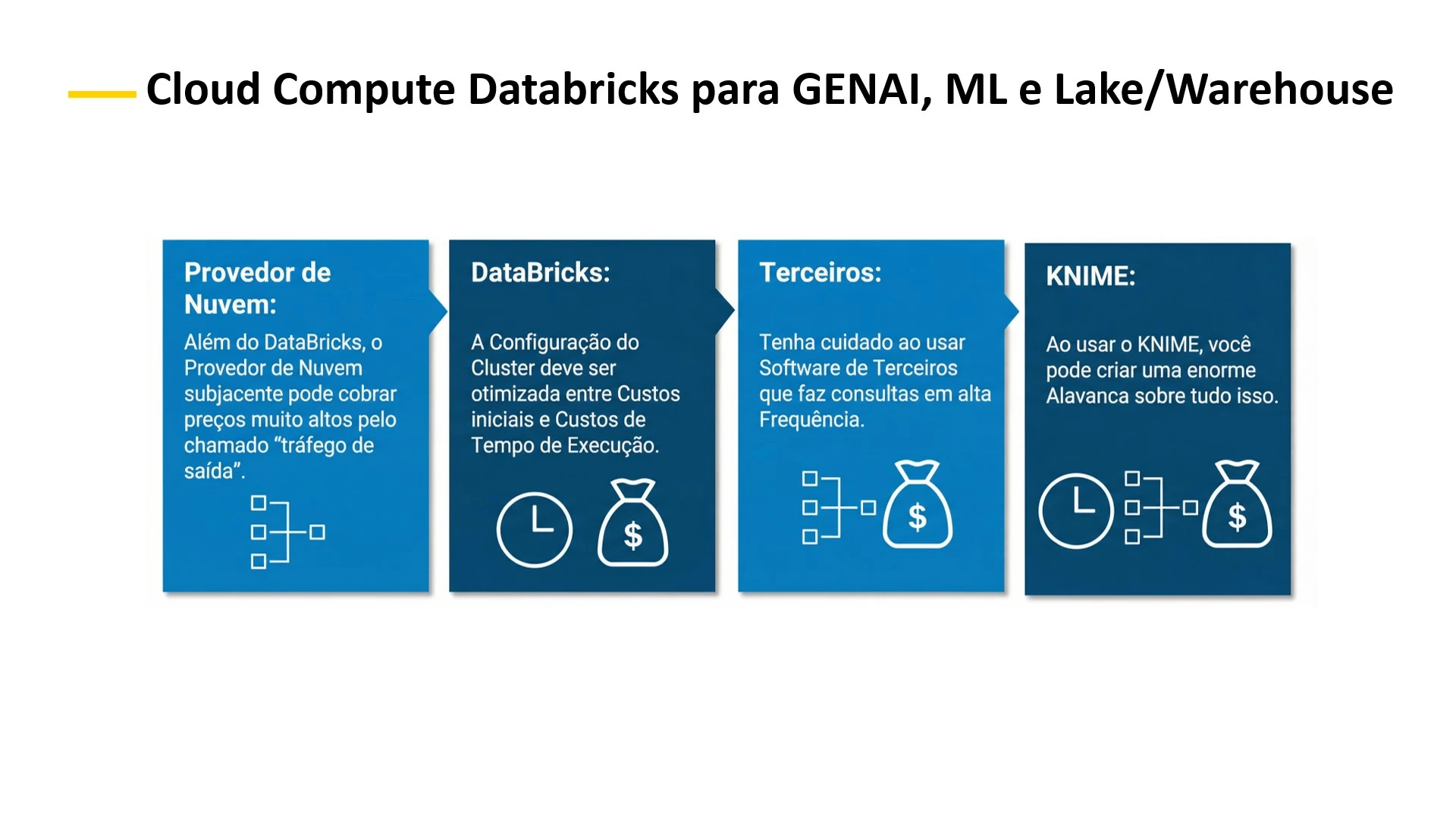 Cloud Compute Databricks para GENAI, ML e Lake/Warehouse

Provedor de Nuvem:

Além do DataBricks, o Provedor de Nuvem subjacente pode cobrar preços muito altos pelo chamado “tráfego de saída”.

DataBricks:

A Configuração do Cluster deve ser otimizada entre Custos iniciais e Custos de Tempo de Execução.

$

Terceiros:

Tenha cuidado ao usar Software de Terceiros que faz consultas em alta Frequência.

$

KNIME:

Ao usar o KNIME, você pode criar uma enorme Alavanca sobre tudo isso.

$